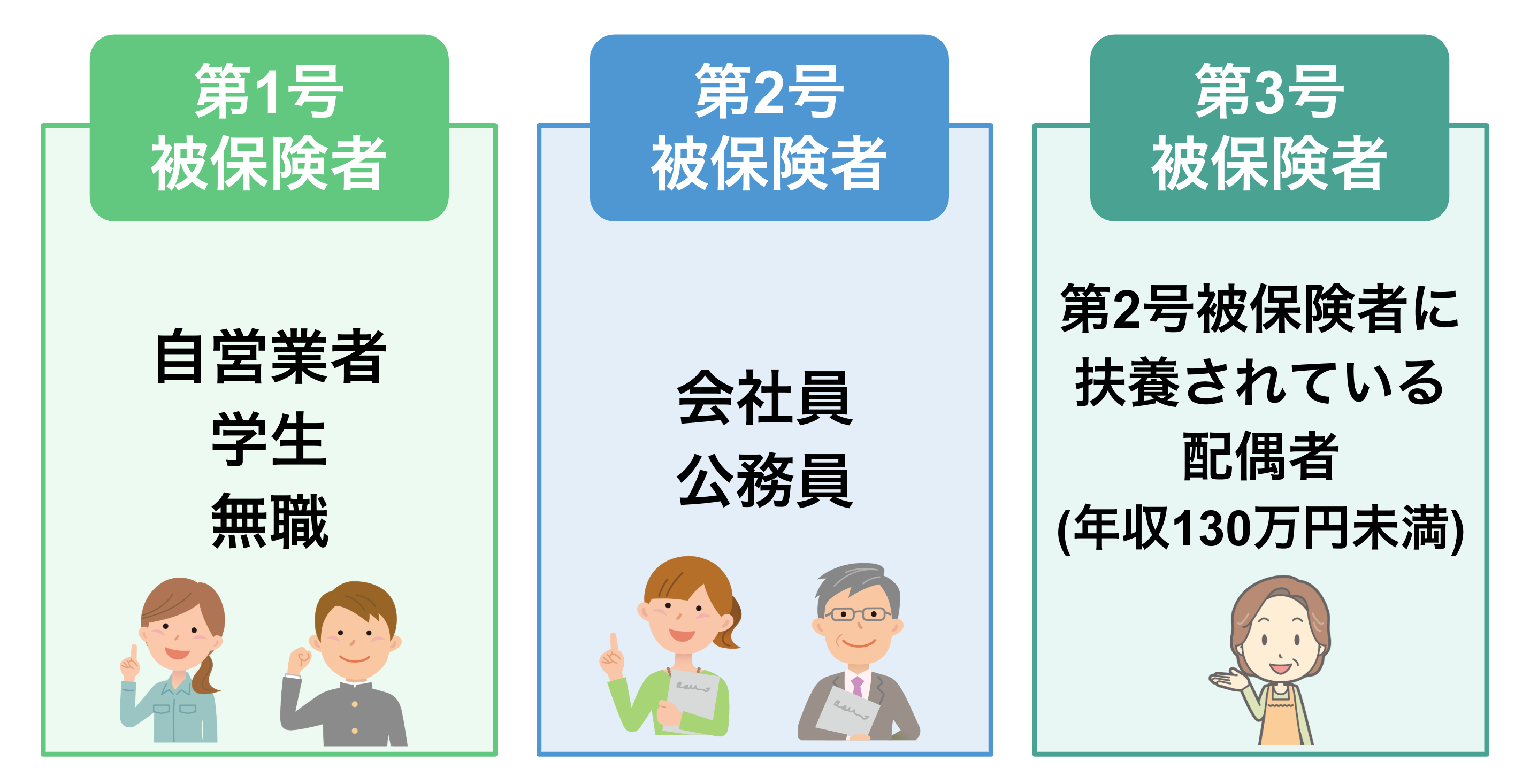 第1号
被保険者

自営業者
学生
無職

第2号
被保険者

会社員
公務員

第3号
被保険者

第2号被保険者に
扶養されている
配偶者
(年収130万円未満)